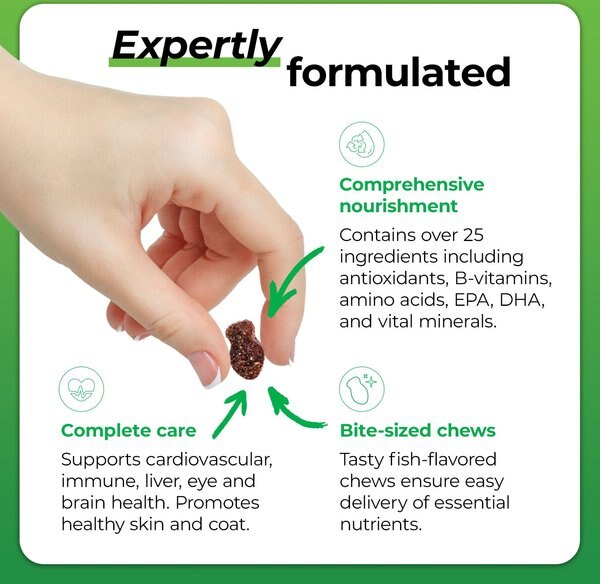 Expertly formulated

Comprehensive nourishment

Contains over 25 ingredients including antioxidants, B-vitamins, amino acids, EPA, DHA, and vital minerals.

Complete care

Supports cardiovascular, immune, liver, eye and brain health. Promotes healthy skin and coat.

Bite-sized chews

Tasty fish-flavored chews ensure easy delivery of essential nutrients.